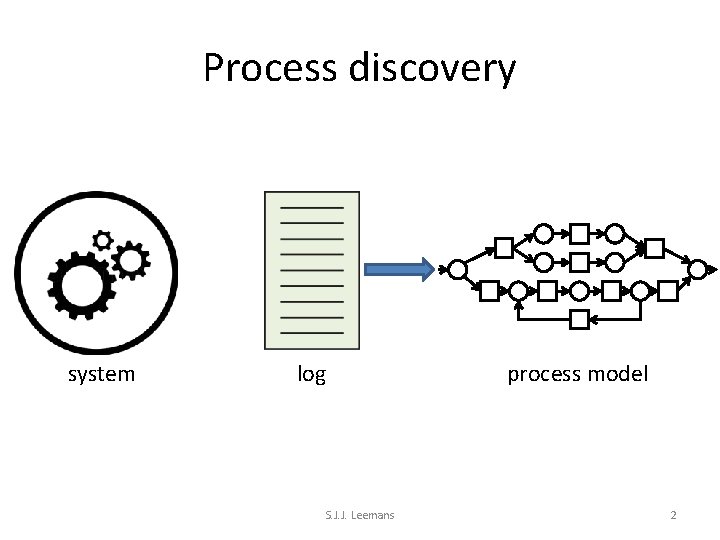 Process discovery

system

log

process model

S.J.J. Leemans

2